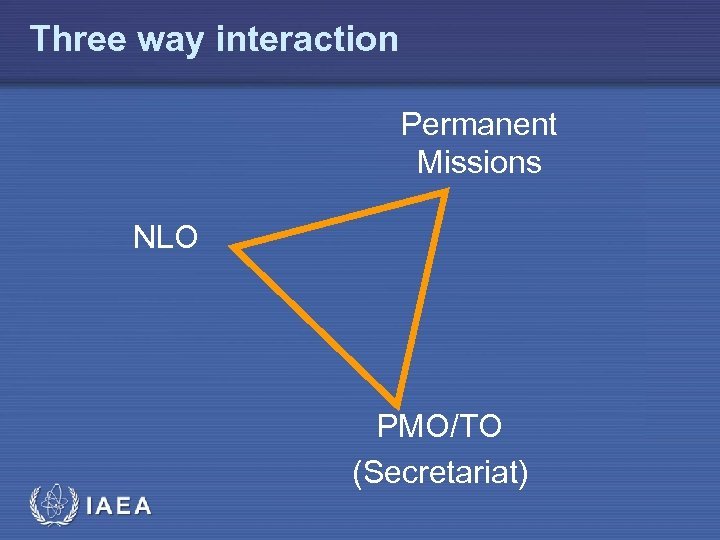 Three way interaction

Permanent Missions

NLO

PMO/TO
(Secretariat)

IAEA